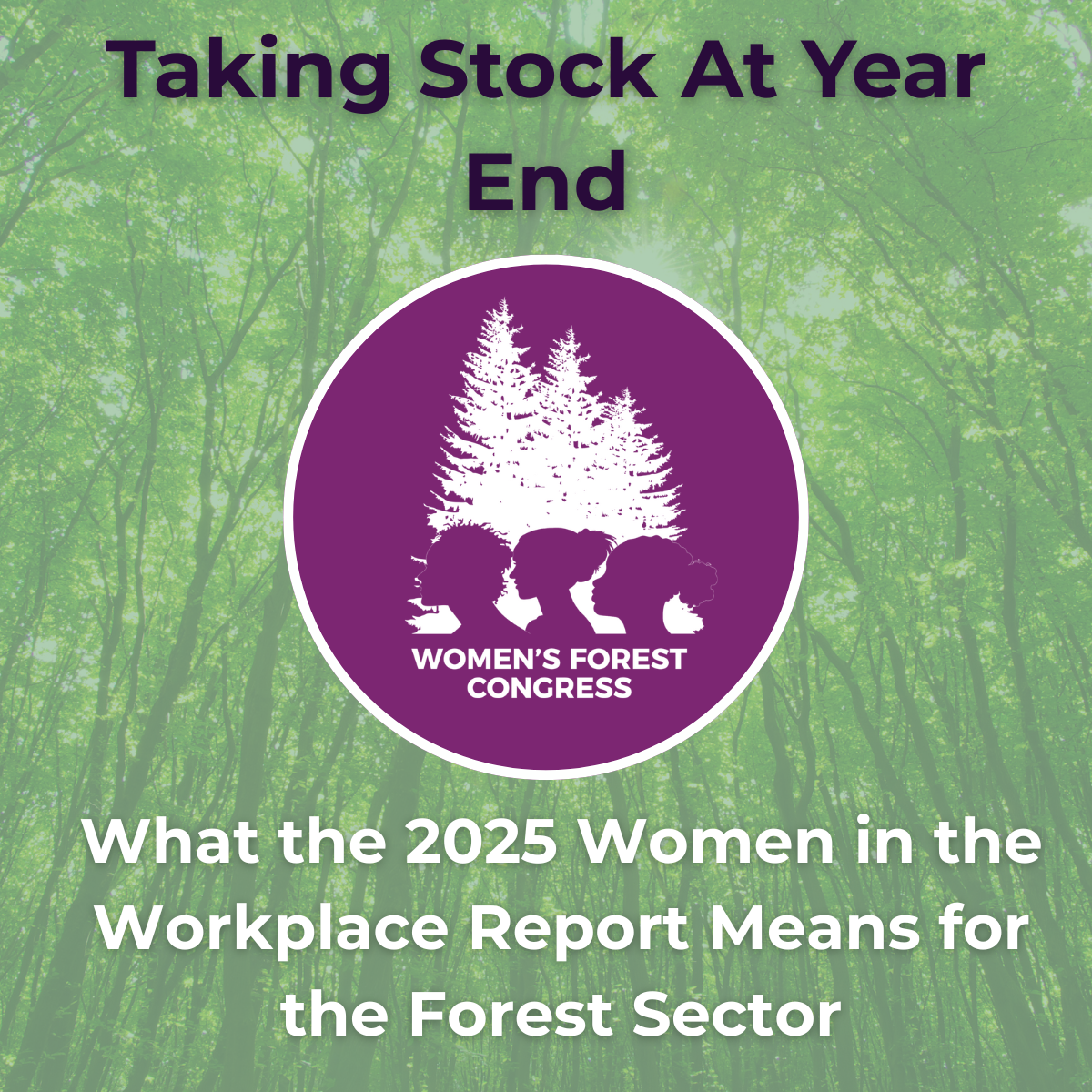 Taking Stock At Year End

WOMEN'S FOREST CONGRESS

What the 2025 Women in the Workplace Report Means for the Forest Sector